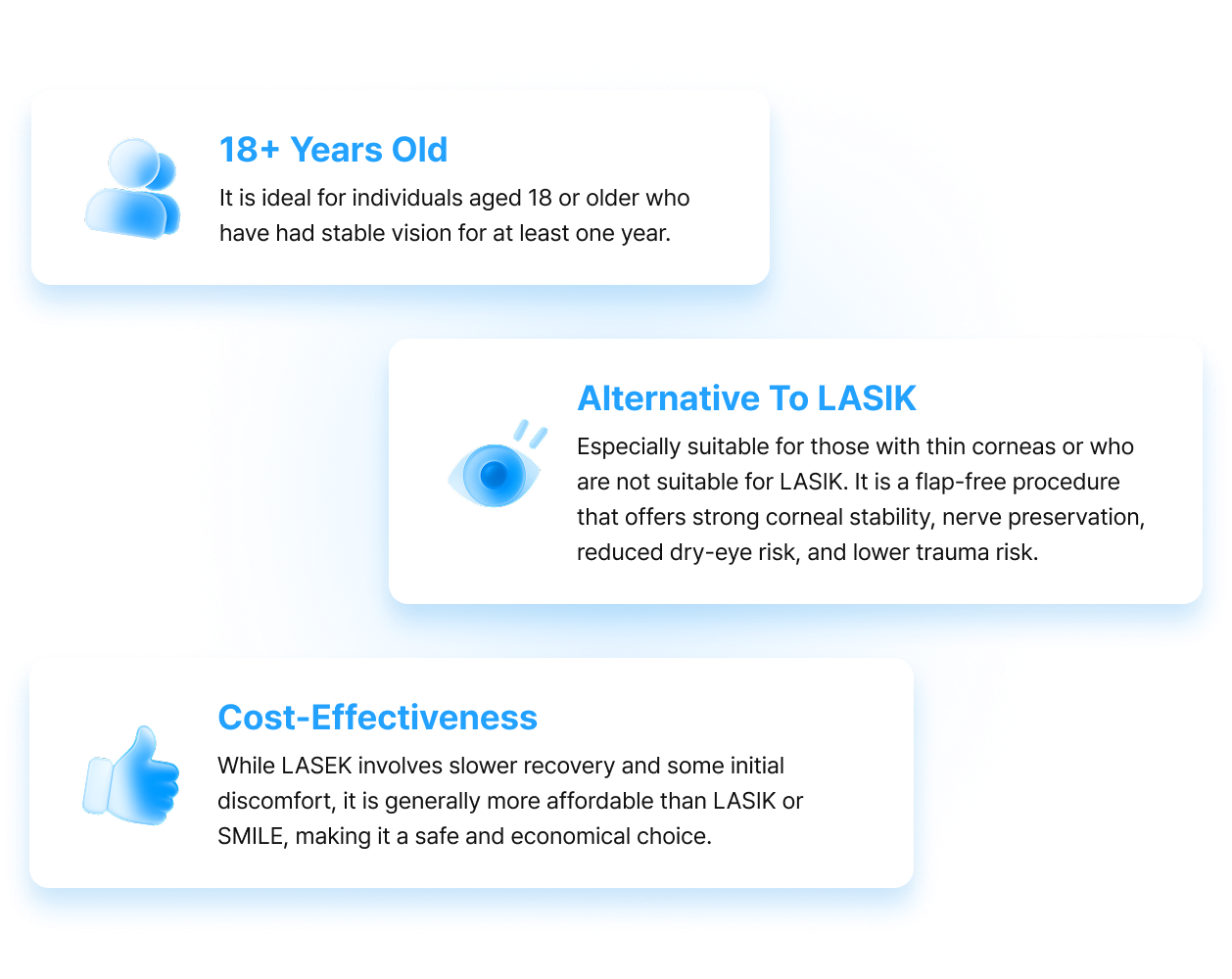 18+ Years Old

It is ideal for individuals aged 18 or older who have had stable vision for at least one year.

Alternative To LASIK

Especially suitable for those with thin corneas or who are not suitable for LASIK. It is a flap-free procedure that offers strong corneal stability, nerve preservation, reduced dry-eye risk, and lower trauma risk.

Cost-Effectiveness

While LASEK involves slower recovery and some initial discomfort, it is generally more affordable than LASIK or SMILE, making it a safe and economical choice.